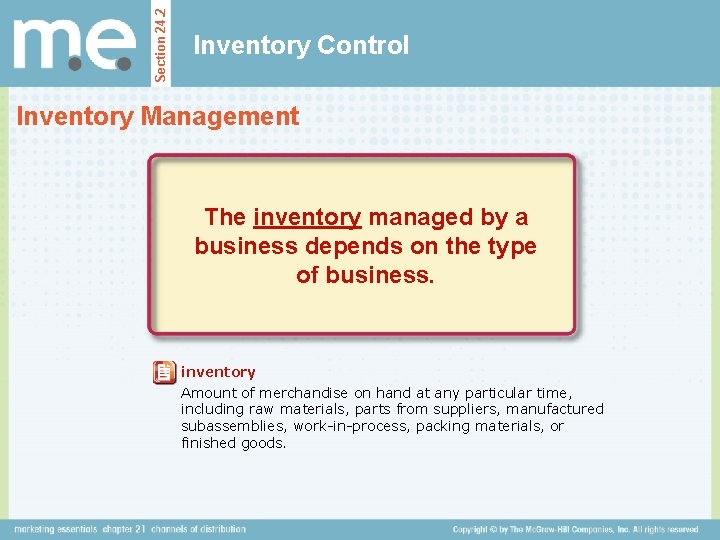 m.e.

Section 24.2

Inventory Control

Inventory Management

The inventory managed by a business depends on the type of business.

inventory
Amount of merchandise on hand at any particular time, including raw materials, parts from suppliers, manufactured subassemblies, work-in-process, packing materials, or finished goods.

marketing essentials chapter 21 channels of distribution

Copyright © by The McGraw-Hill Companies, Inc. All rights reserved.